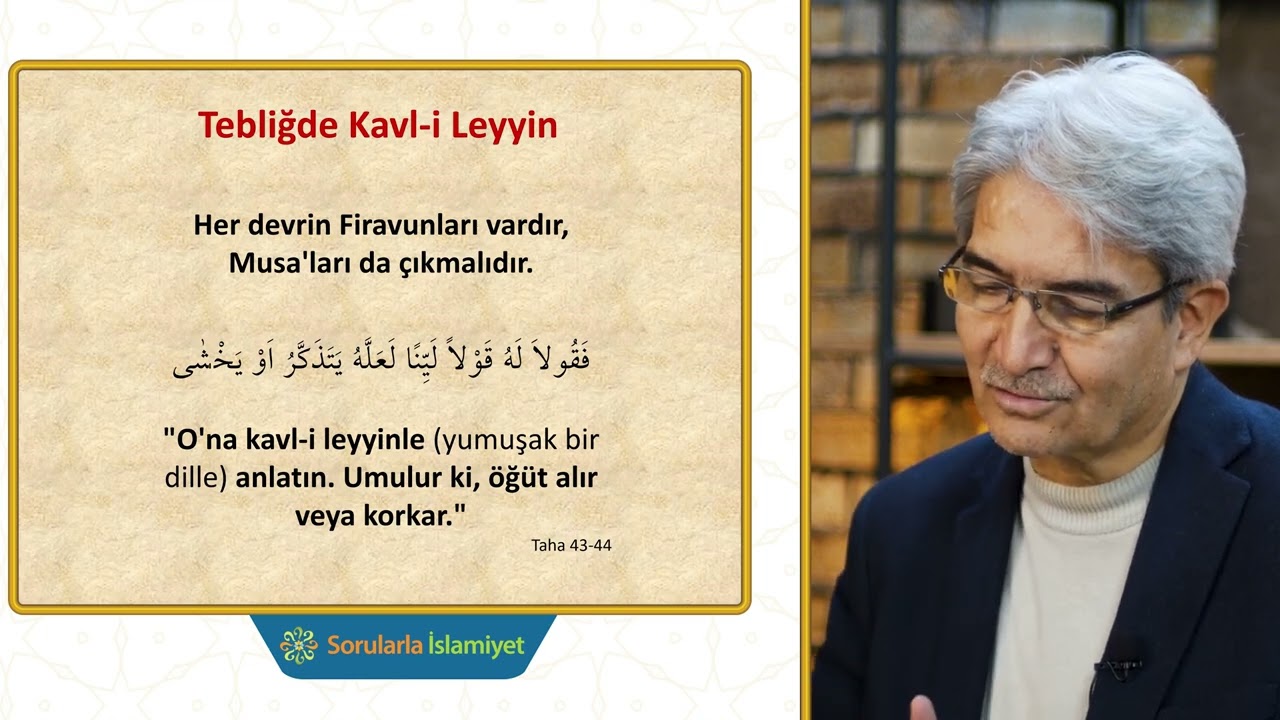 Tebliğde Kavl-i Leyyin

Her devrin Firavunları vardır, Musa'ları da çıkmalıdır.

فَقُولاَ لَهُ قَوْلاً لَيِّنًا لَعَلَّهُ يَتَذَكَّرُ اَوْ يَخْشٰى

"O'na kavl-i leyyinle (yumuşak bir dille) anlatın. Umulur ki, öğüt alır veya korkar."

Taha 43-44

Sorularla İslamiyet